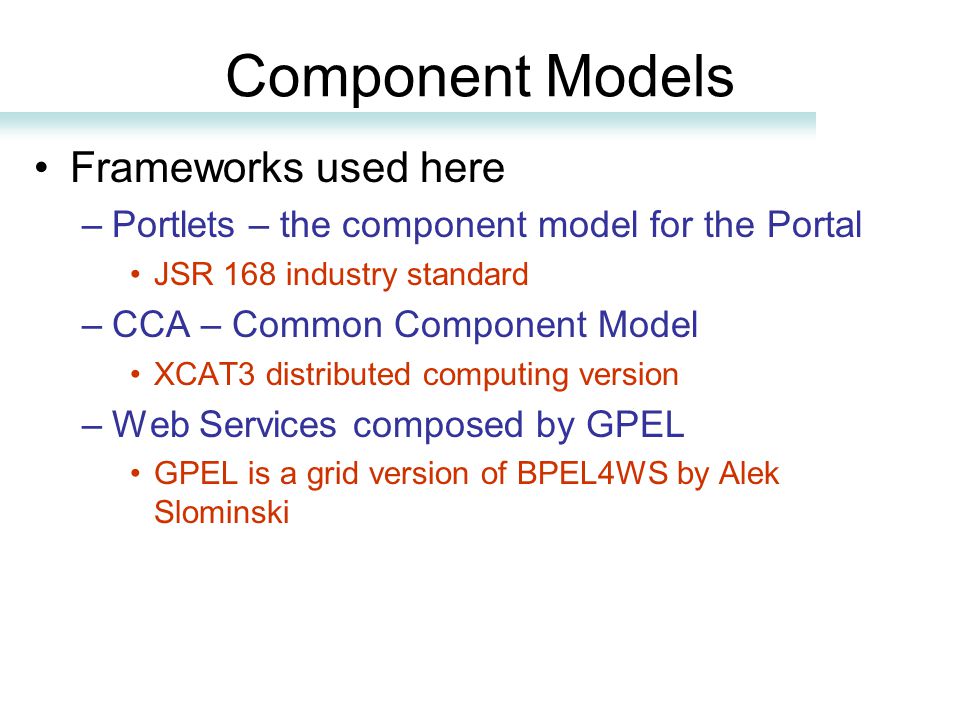 Component Models

• Frameworks used here
– Portlets – the component model for the Portal
• JSR 168 industry standard
– CCA – Common Component Model
• XCAT3 distributed computing version
– Web Services composed by GPEL
• GPEL is a grid version of BPEL4WS by Alek Slominski